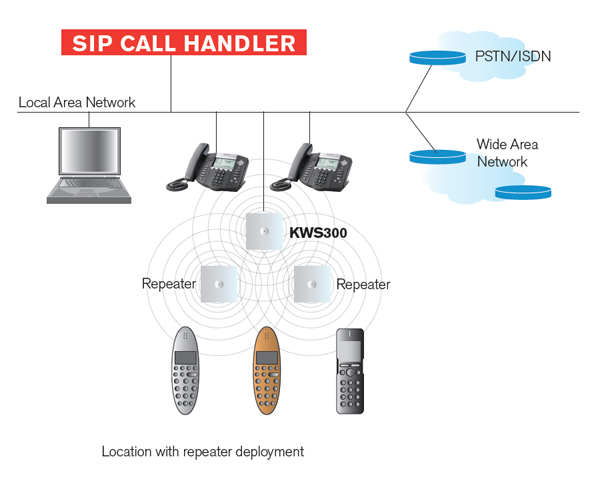 SIP CALL HANDLER

PSTN/ISDN

Local Area Network

Wide Area Network

KWS300

Repeater

Repeater

Location with repeater deployment